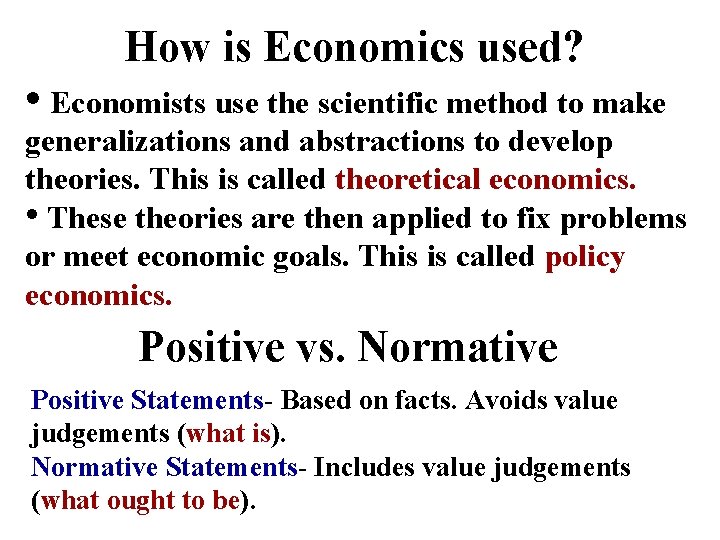 How is Economics used?

• Economists use the scientific method to make generalizations and abstractions to develop theories. This is called theoretical economics.

• These theories are then applied to fix problems or meet economic goals. This is called policy economics.

Positive vs. Normative

Positive Statements- Based on facts. Avoids value judgements (what is).

Normative Statements- Includes value judgements (what ought to be).